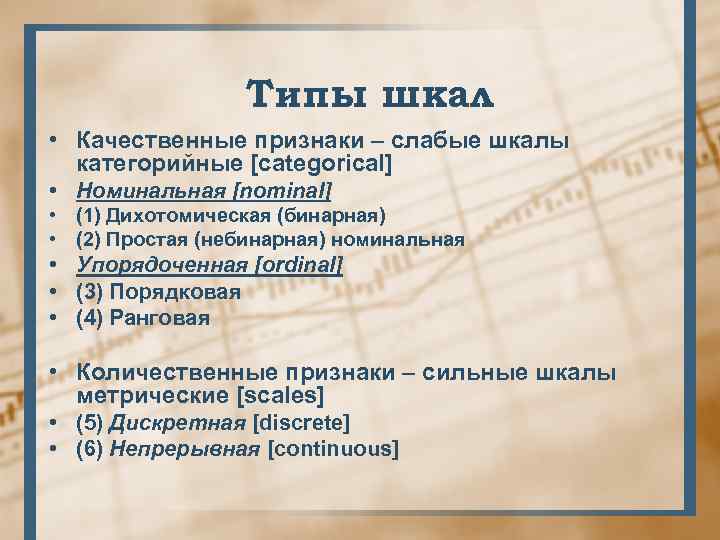 Типы шкал

• Качественные признаки – слабые шкалы категорийные [categorical]
• Номинальная [nominal]
• (1) Дихотомическая (бинарная)
• (2) Простая (небинарная) номинальная
• Упорядоченная [ordinal]
• (3) Порядковая
• (4) Ранговая

• Количественные признаки – сильные шкалы метрические [scales]
• (5) Дискретная [discrete]
• (6) Непрерывная [continuous]